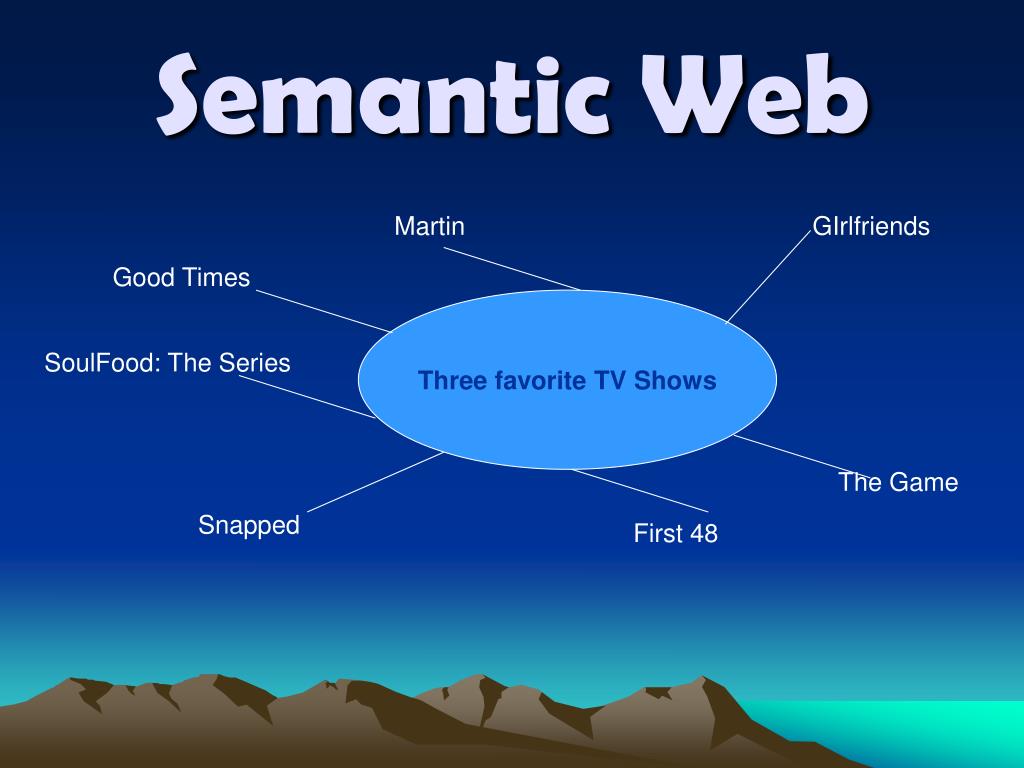 Semantic Web

Martin

GIrlfriends

Good Times

SoulFood: The Series

Three favorite TV Shows

The Game

Snapped

First 48